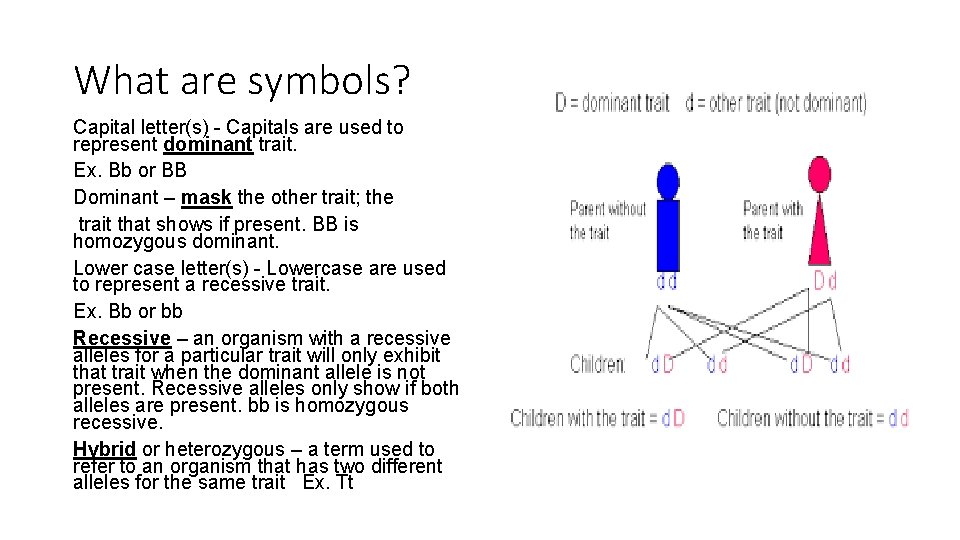 What are symbols?

Capital letter(s) - Capitals are used to represent dominant trait.

Ex. Bb or BB

Dominant – mask the other trait; the trait that shows if present. BB is homozygous dominant.

Lower case letter(s) - Lowercase are used to represent a recessive trait.

Ex. Bb or bb

Recessive – an organism with a recessive alleles for a particular trait will only exhibit that trait when the dominant allele is not present. Recessive alleles only show if both alleles are present. bb is homozygous recessive.

Hybrid or heterozygous – a term used to refer to an organism that has two different alleles for the same trait Ex. Tt

D = dominant trait d = other trait (not dominant)

Parent without the trait

Parent with the trait

d d

D d

Children: d D d d d D d d

Children with the trait = d D Children without the trait = d d